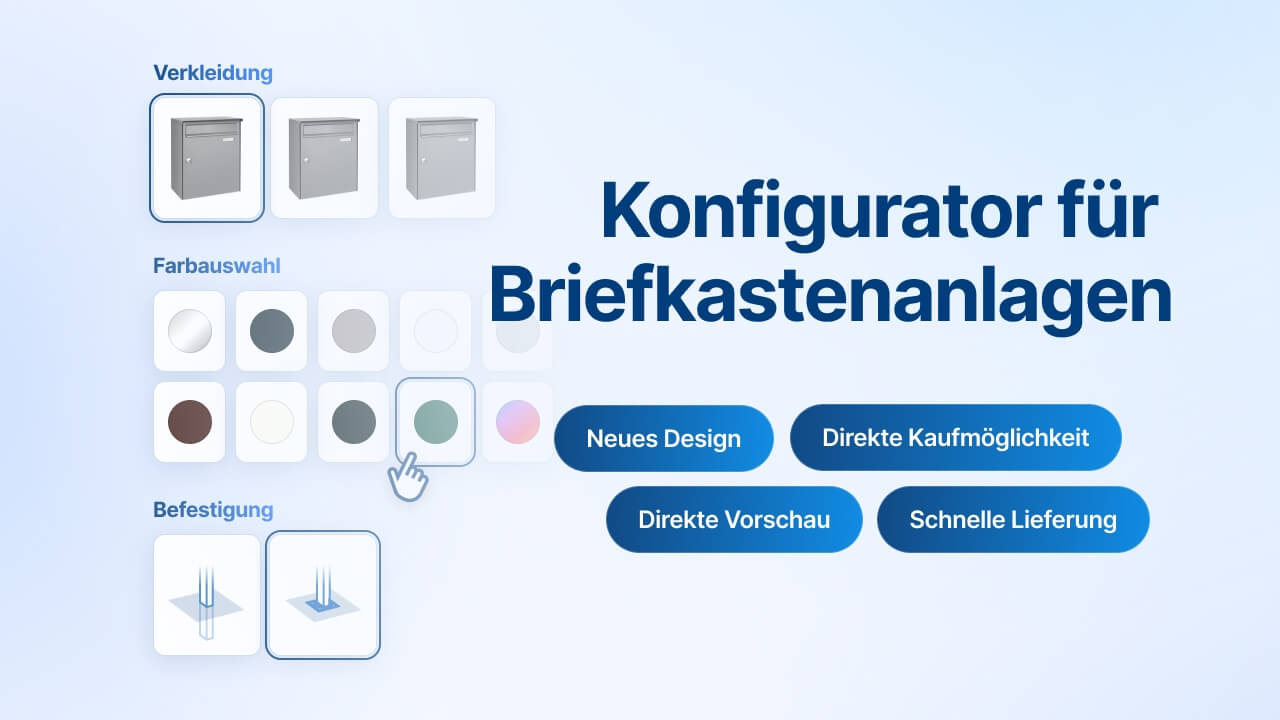 Verkleidung

Farbauswahl

Befestigung

Konfigurator für Briefkastenanlagen

Neues Design

Direkte Kaufmöglichkeit

Direkte Vorschau

Schnelle Lieferung